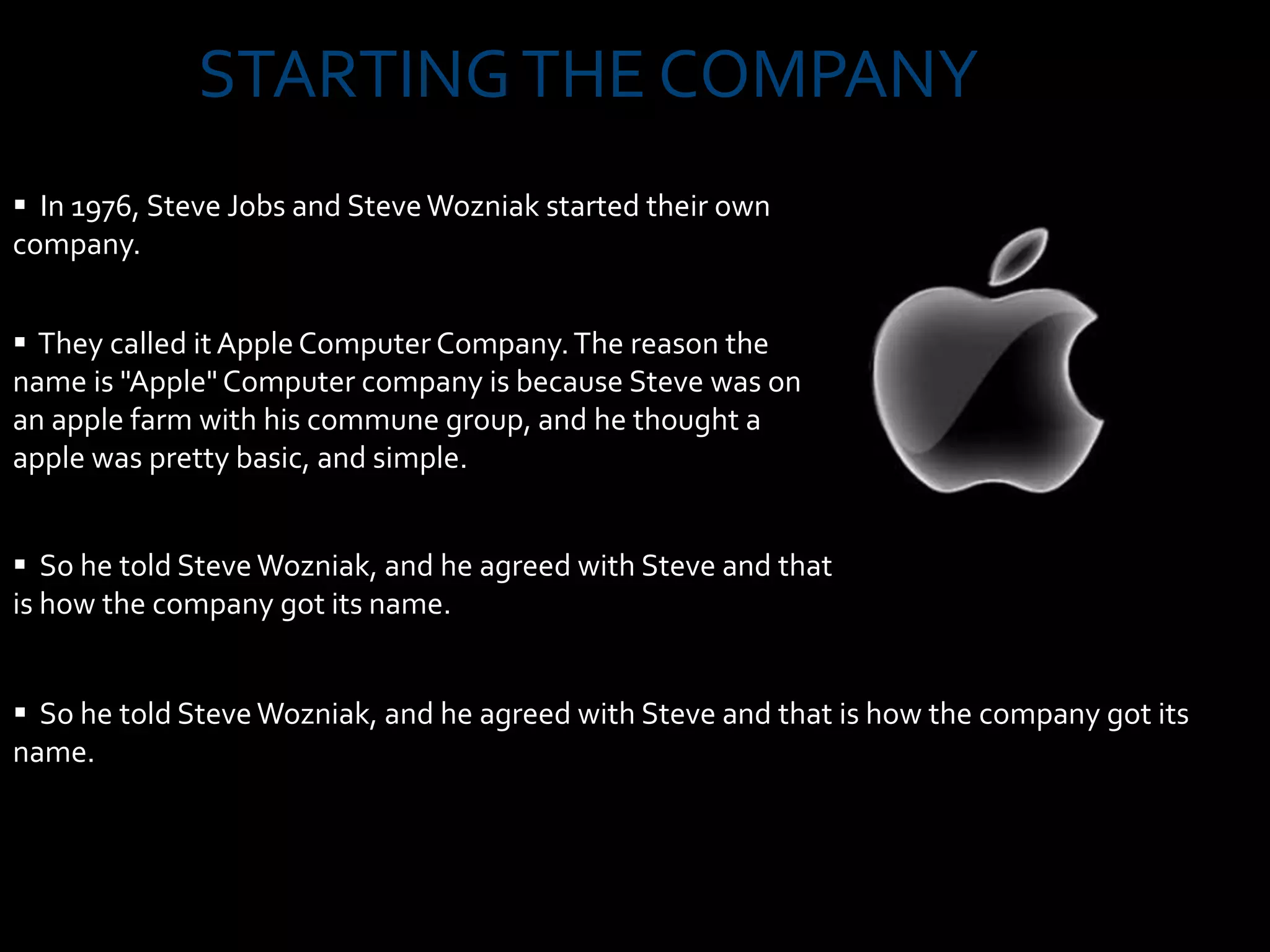 STARTING THE COMPANY

▪ In 1976, Steve Jobs and Steve Wozniak started their own company.

▪ They called it Apple Computer Company. The reason the name is "Apple" Computer company is because Steve was on an apple farm with his commune group, and he thought a apple was pretty basic, and simple.

▪ So he told Steve Wozniak, and he agreed with Steve and that is how the company got its name.

▪ So he told Steve Wozniak, and he agreed with Steve and that is how the company got its name.